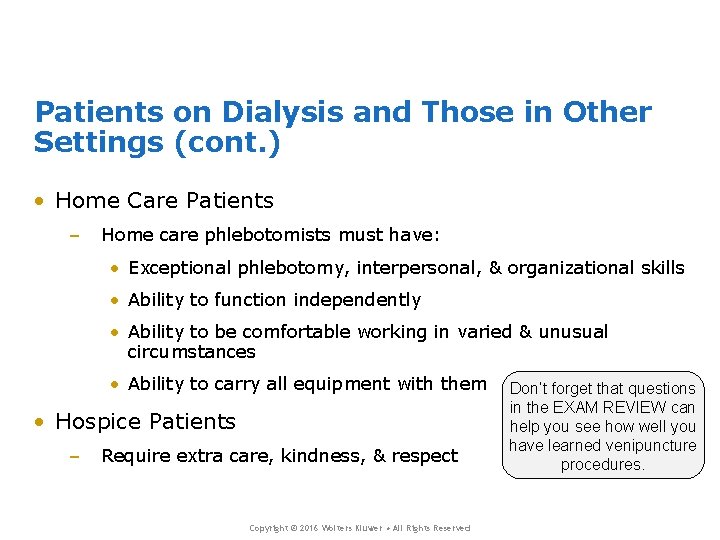 Patients on Dialysis and Those in Other Settings (cont.)

• Home Care Patients

– Home care phlebotomists must have:

• Exceptional phlebotomy, interpersonal, & organizational skills

• Ability to function independently

• Ability to be comfortable working in varied & unusual circumstances

• Ability to carry all equipment with them

• Hospice Patients

– Require extra care, kindness, & respect

Don't forget that questions in the EXAM REVIEW can help you see how well you have learned venipuncture procedures.

Copyright © 2016 Wolters Kluwer • All Rights Reserved